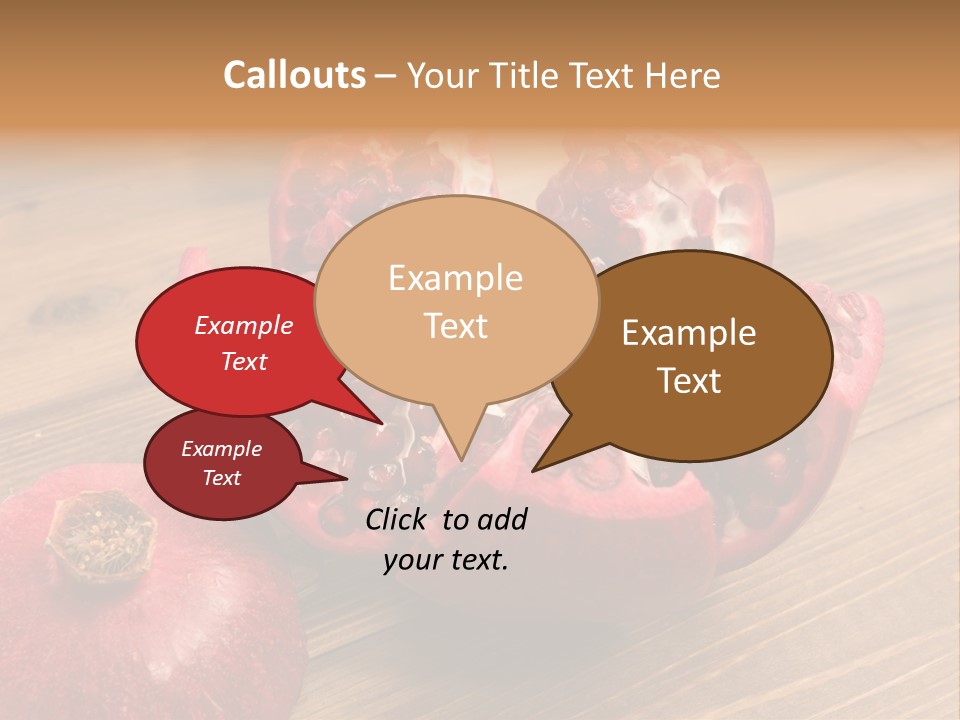 Callouts – Your Title Text Here

Example Text

Example Text

Example Text

Example Text

Click to add your text.